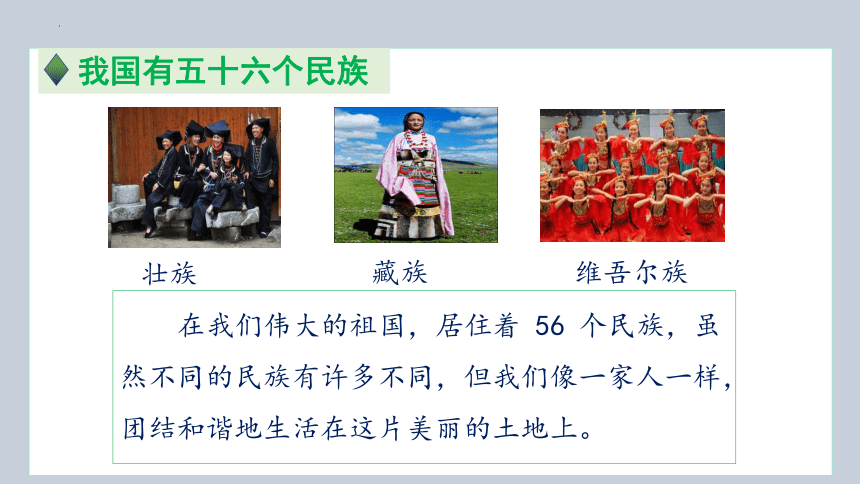 我国有五十六个民族

壮族

藏族

维吾尔族

在我们伟大的祖国，居住着 56 个民族，虽然不同的民族有许多不同，但我们像一家人一样，团结和谐地生活在这片美丽的土地上。